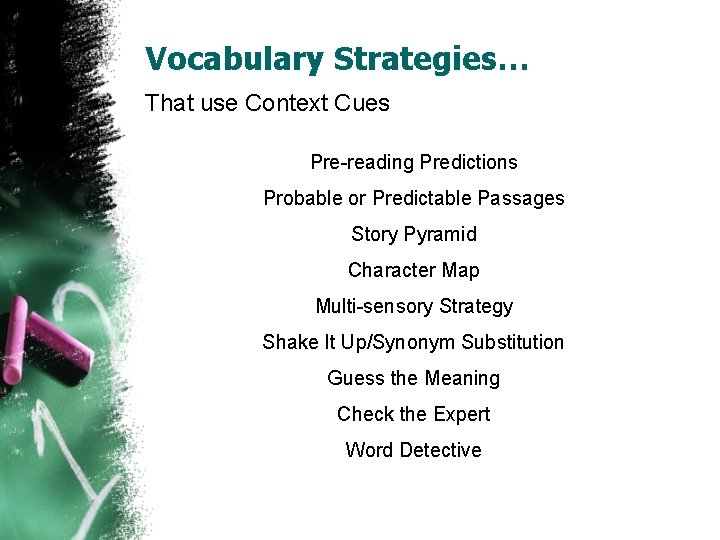 Vocabulary Strategies…

That use Context Cues

Pre-reading Predictions

Probable or Predictable Passages

Story Pyramid

Character Map

Multi-sensory Strategy

Shake It Up/Synonym Substitution

Guess the Meaning

Check the Expert

Word Detective